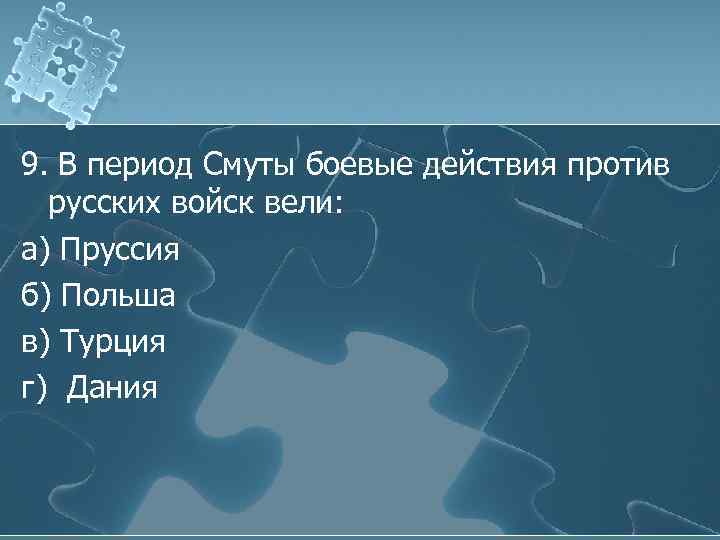 9. В период Смуты боевые действия против русских войск вели:

а) Пруссия

б) Польша

в) Турция

г) Дания